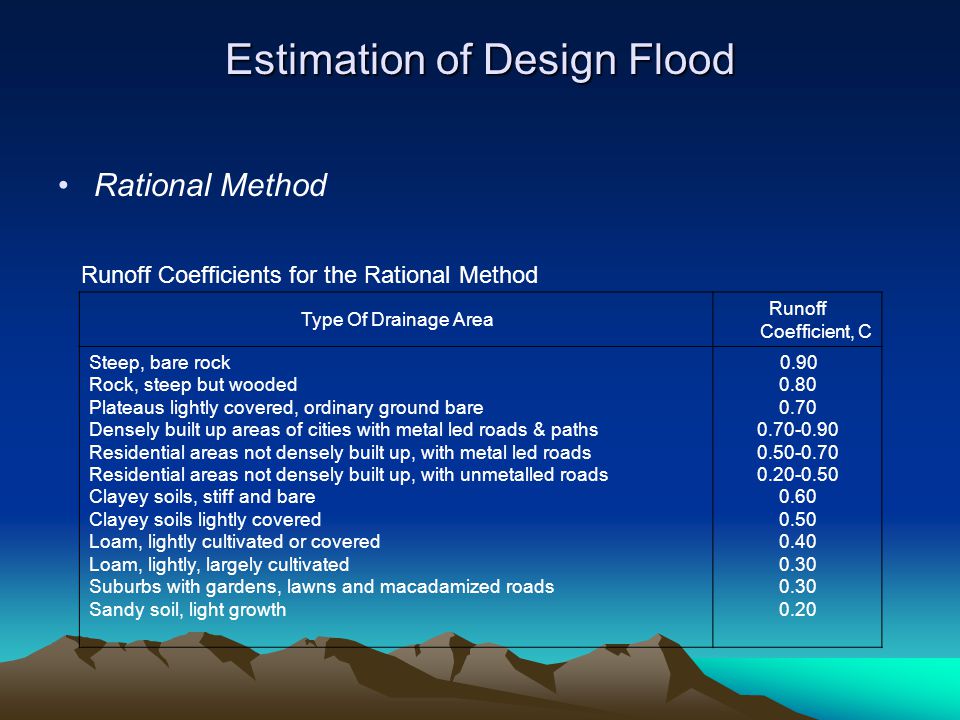 Estimation of Design Flood

• Rational Method

Runoff Coefficients for the Rational Method

| Type Of Drainage Area | Runoff Coefficient, C |
|---|---|
| Steep, bare rock | 0.90 |
| Rock, steep but wooded | 0.80 |
| Plateaus lightly covered, ordinary ground bare | 0.70 |
| Densely built up areas of cities with metal led roads & paths | 0.70-0.90 |
| Residential areas not densely built up, with metal led roads | 0.50-0.70 |
| Residential areas not densely built up, with unmetalled roads | 0.20-0.50 |
| Clayey soils, stiff and bare | 0.60 |
| Clayey soils lightly covered | 0.50 |
| Loam, lightly cultivated or covered | 0.40 |
| Loam, lightly, largely cultivated | 0.30 |
| Suburbs with gardens, lawns and macadamized roads | 0.30 |
| Sandy soil, light growth | 0.20 |